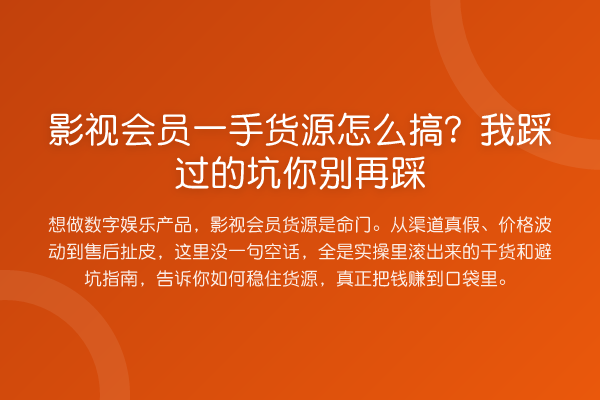 影视会员一手货源怎么搞？我踩过的坑你别再踩

想做数字娱乐产品，影视会员货源是命门。从渠道真假、价格波动到售后扯皮，这里没一句空话，全是实操里滚出来的干货和避坑指南，告诉你如何稳住货源，真正把钱赚到口袋里。